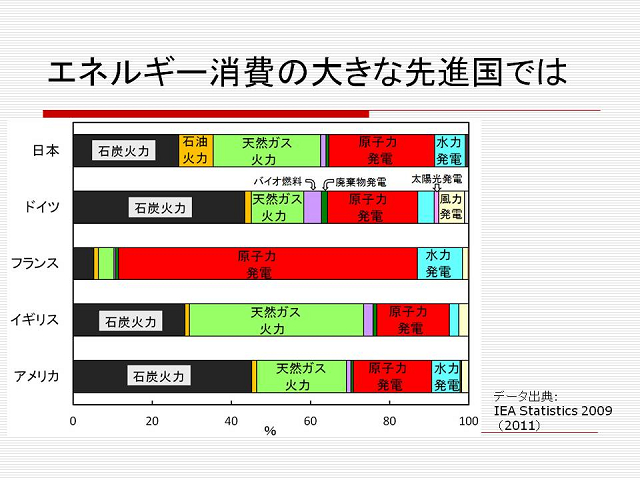 エネルギー消費の大きな先進国では

日本
石炭火力
石油火力
天然ガス火力
原子力発電
水力発電

バイオ燃料
廃棄物発電
太陽光発電

ドイツ
石炭火力
天然ガス火力
原子力発電
風力発電

フランス
原子力発電
水力発電

イギリス
石炭火力
天然ガス火力
原子力発電

アメリカ
石炭火力
天然ガス火力
原子力発電
水力発電

0 20 40 60 80 100
%

データ出典:
IEA Statistics 2009 (2011)